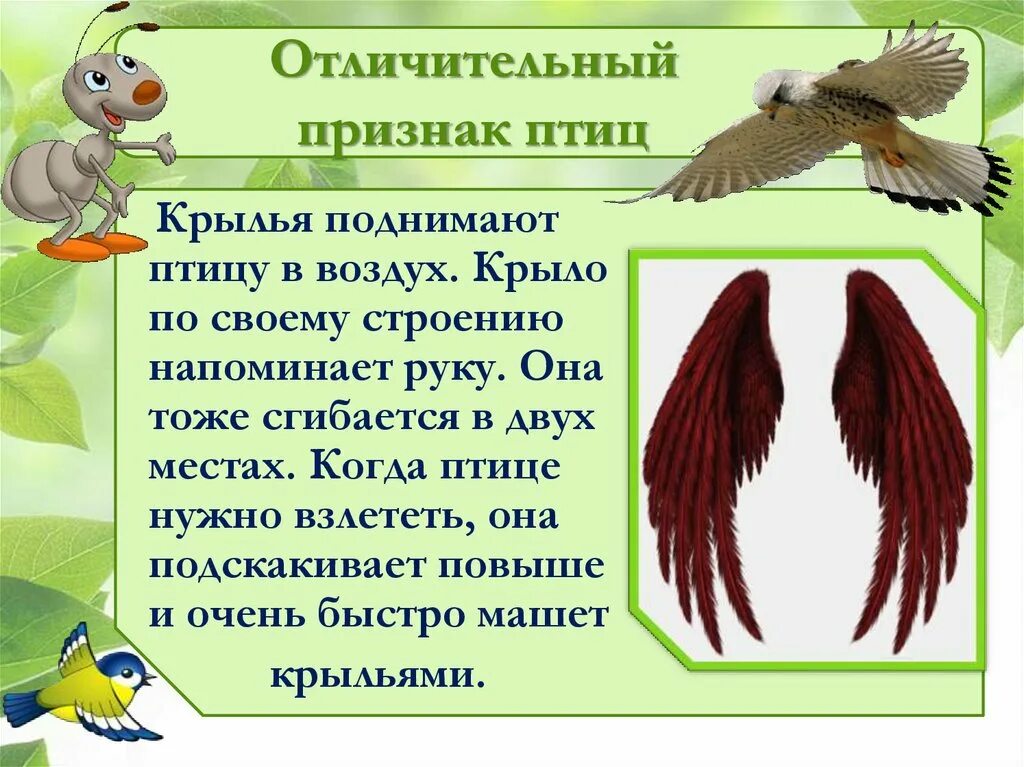 Отличительный признак птиц

Крылья поднимают птицу в воздух. Крыло по своему строению напоминает руку. Она тоже сгибается в двух местах. Когда птице нужно взлететь, она подскакивает повыше и очень быстро машет крыльями.